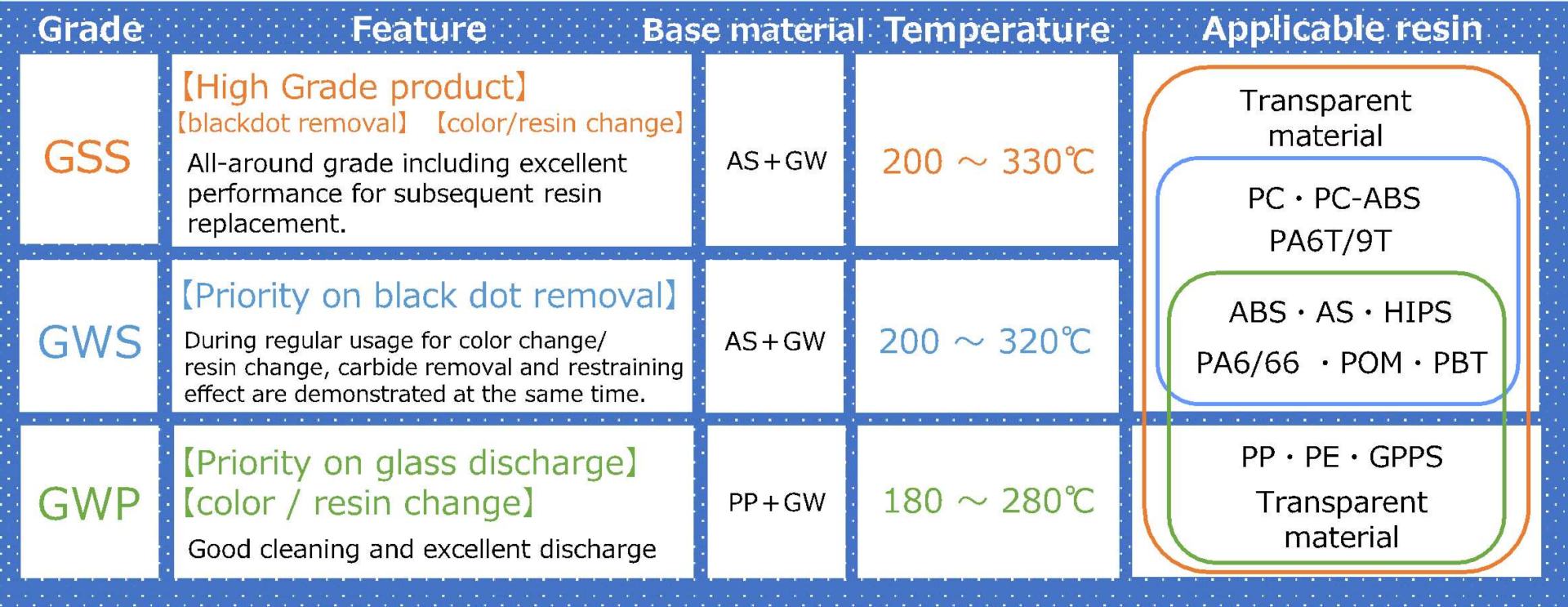 | Grade | Feature | Base material | Temperature | Applicable resin |
|---|---|---|---|---|
| GSS | 【High Grade product】 【blackdot removal】 【color/resin change】 All-around grade including excellent performance for subsequent resin replacement. | AS＋GW | 200 ～ 330℃ | Transparent material PC・PC-ABS PA6T/9T |
| GWS | 【Priority on black dot removal】 During regular usage for color change/ resin change, carbide removal and restraining effect are demonstrated at the same time. | AS＋GW | 200 ～ 320℃ | ABS・AS・HIPS PA6/66 ・POM・PBT |
| GWP | 【Priority on glass discharge】 【color / resin change】 Good cleaning and excellent discharge | PP＋GW | 180 ～ 280℃ | PP・PE・GPPS Transparent material |